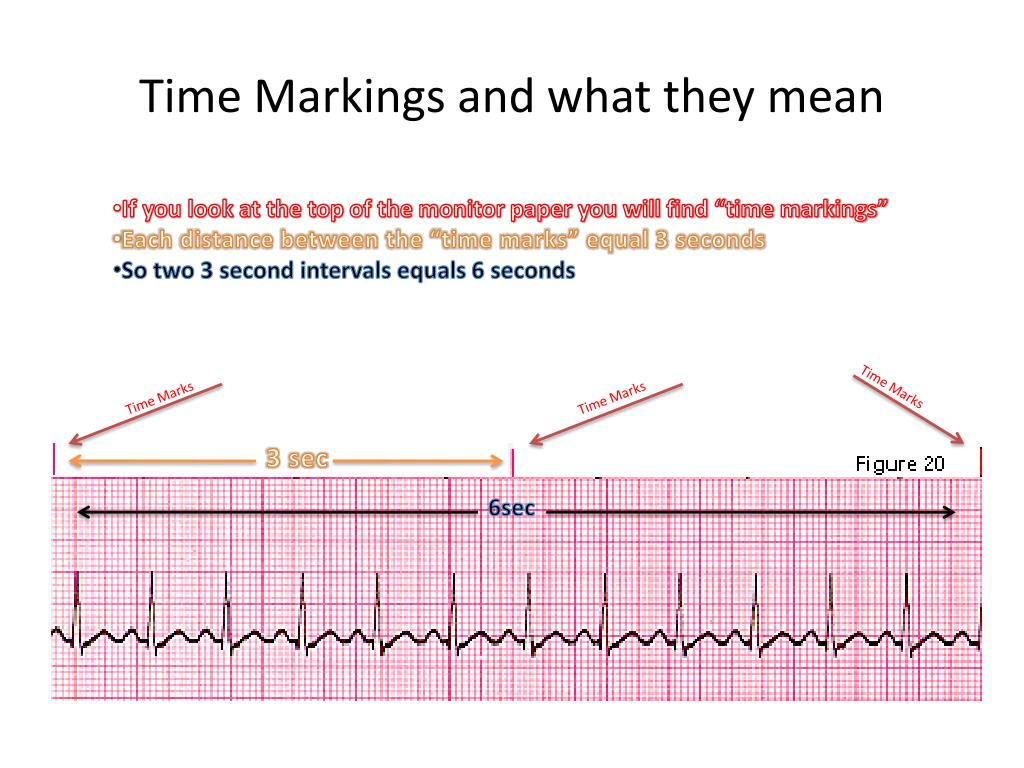 Time Markings and what they mean

•If you look at the top of the monitor paper you will find “time markings”
•Each distance between the “time marks” equal 3 seconds
•So two 3 second intervals equals 6 seconds

Time Marks

Time Marks

Time Marks

3 sec

Figure 20

6sec